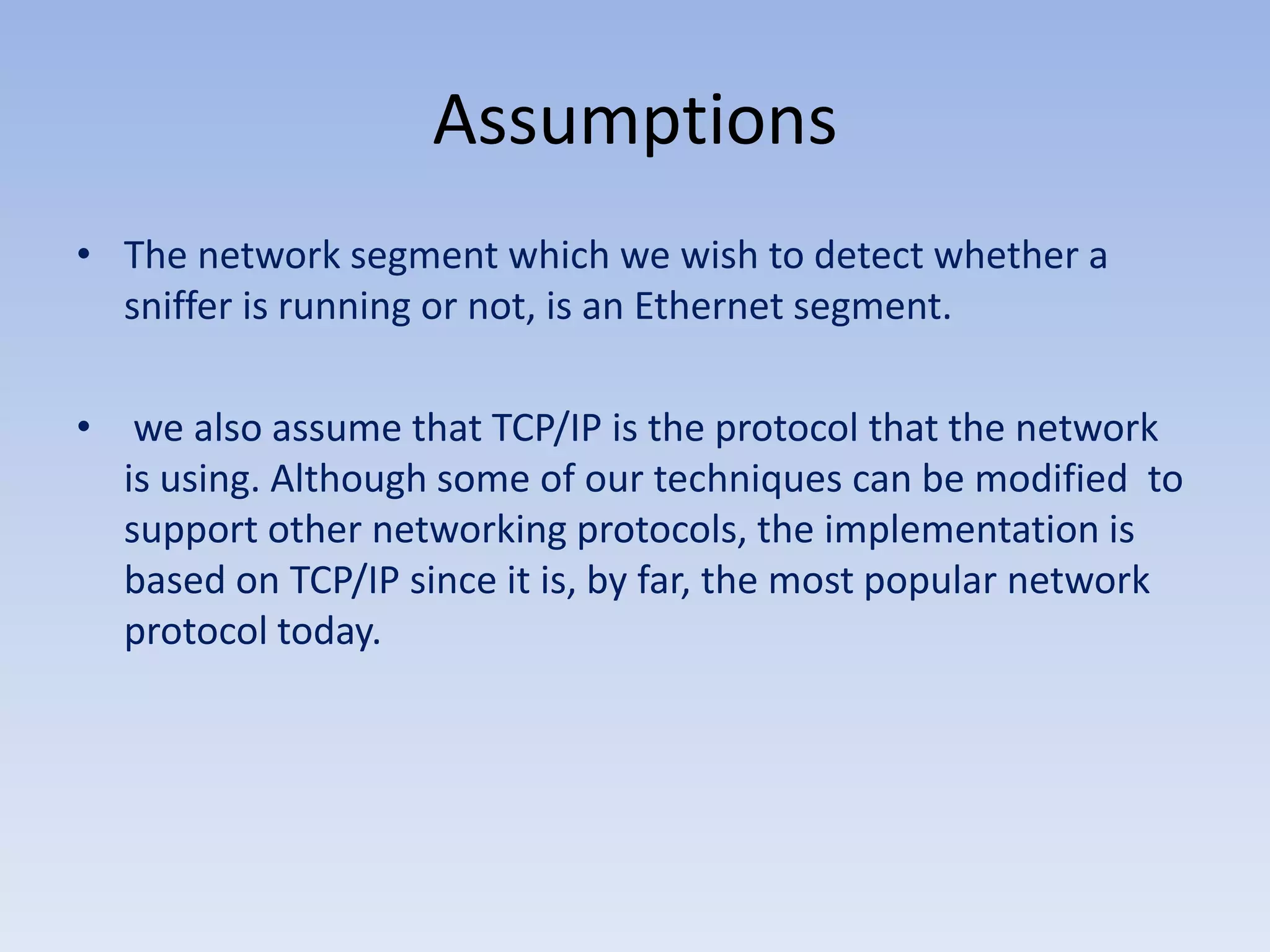 Assumptions

• The network segment which we wish to detect whether a sniffer is running or not, is an Ethernet segment.

• we also assume that TCP/IP is the protocol that the network is using. Although some of our techniques can be modified to support other networking protocols, the implementation is based on TCP/IP since it is, by far, the most popular network protocol today.